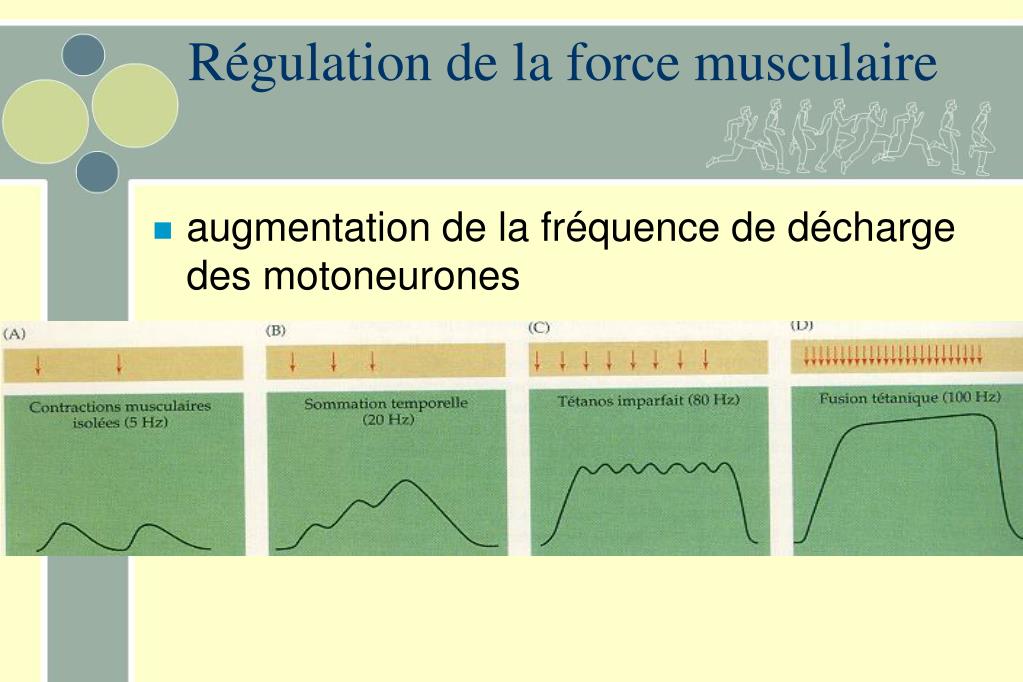 Régulation de la force musculaire

augmentation de la fréquence de décharge des motoneurones

(A)

Contractions musculaires isolées (5 Hz)

(B)

Sommation temporelle (20 Hz)

(C)

Tétanos imparfait (80 Hz)

(D)

Fusion tétanique (100 Hz)